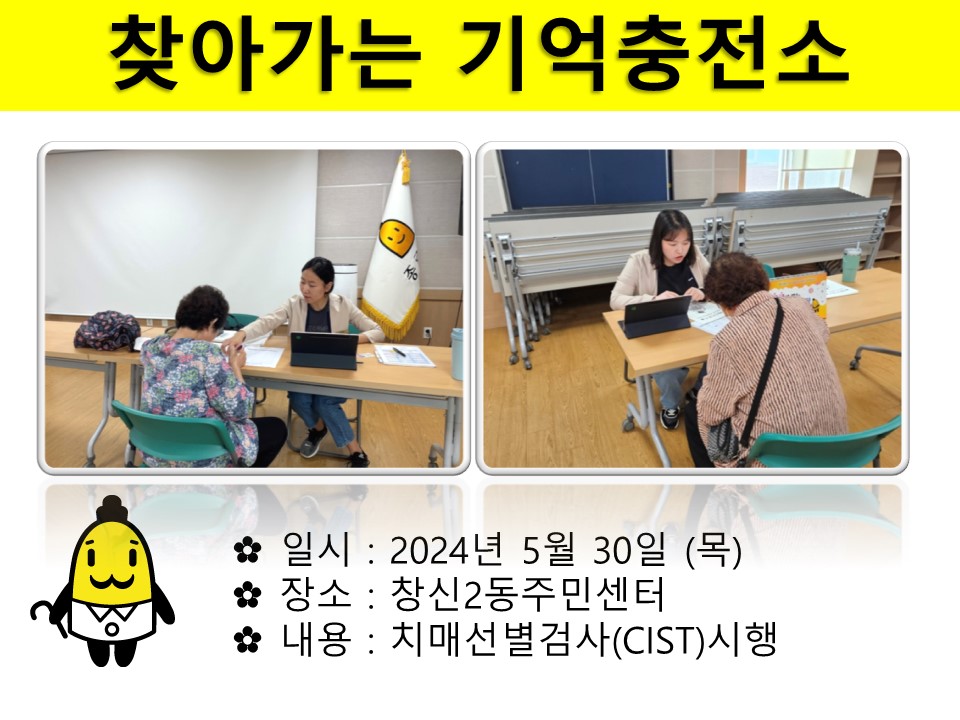 찾아가는 기억충전소

✿ 일시 : 2024년 5월 30일 (목)
✿ 장소 : 창신2동주민센터
✿ 내용 : 치매선별검사(CIST)시행